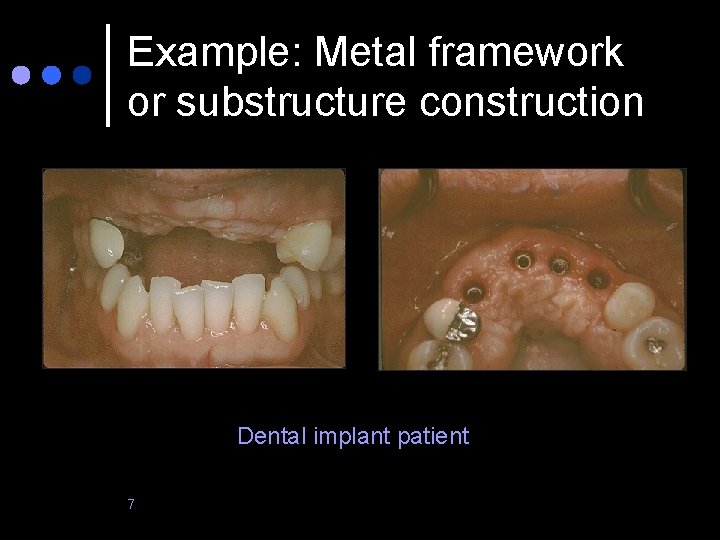 Example: Metal framework or substructure construction

Dental implant patient

7